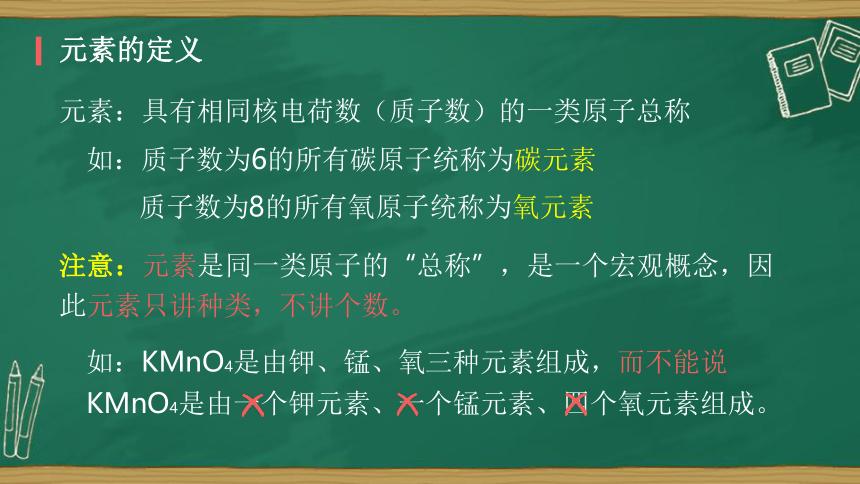 元素的定义

元素：具有相同核电荷数（质子数）的一类原子总称

如：质子数为6的所有碳原子统称为碳元素

质子数为8的所有氧原子统称为氧元素

注意：元素是同一类原子的“总称”，是一个宏观概念，因此元素只讲种类，不讲个数。

如：$KMnO_4$是由钾、锰、氧三种元素组成，而不能说$KMnO_4$是由一个钾元素、一个锰元素、四个氧元素组成。